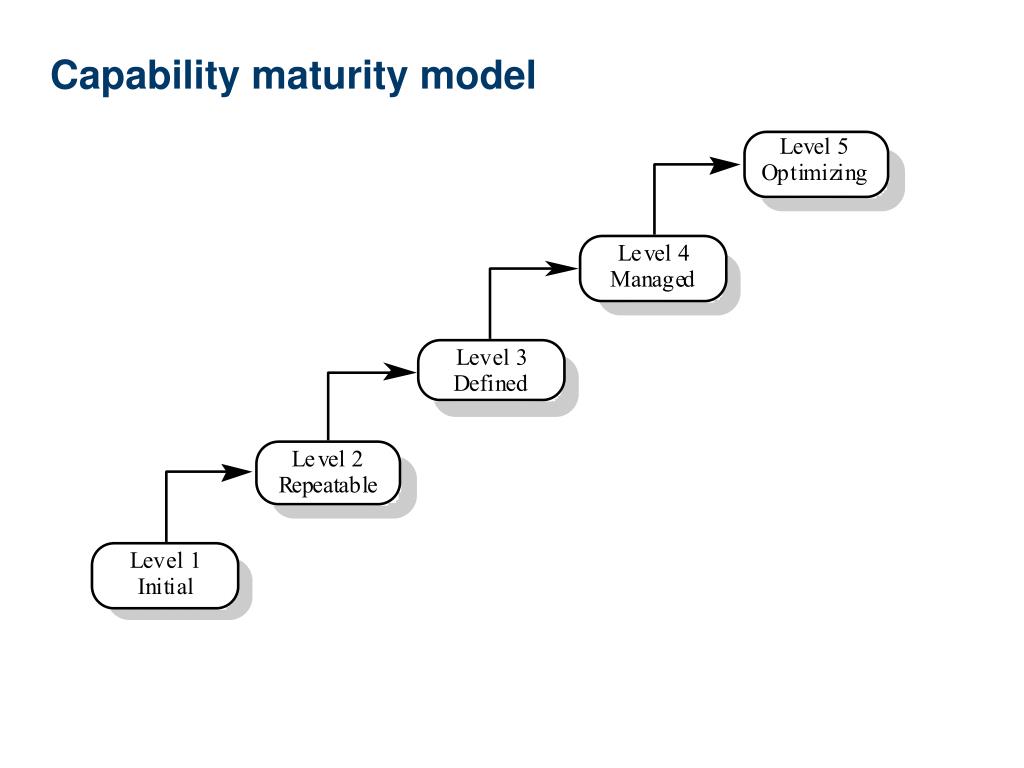 Capability maturity model

Level 5
Optimizing

Level 4
Managed

Level 3
Defined

Level 2
Repeatable

Level 1
Initial